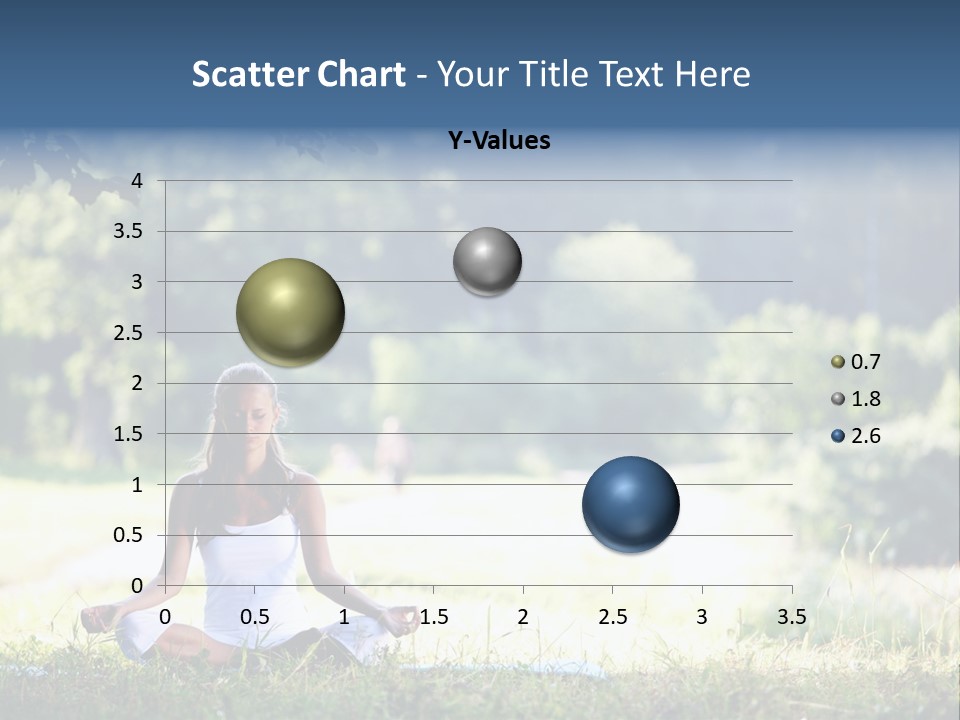 Scatter Chart - Your Title Text Here

Y-Values

4
3.5
3
2.5
2
1.5
1
0.5
0

0 0.5 1 1.5 2 2.5 3 3.5

0.7
1.8
2.6